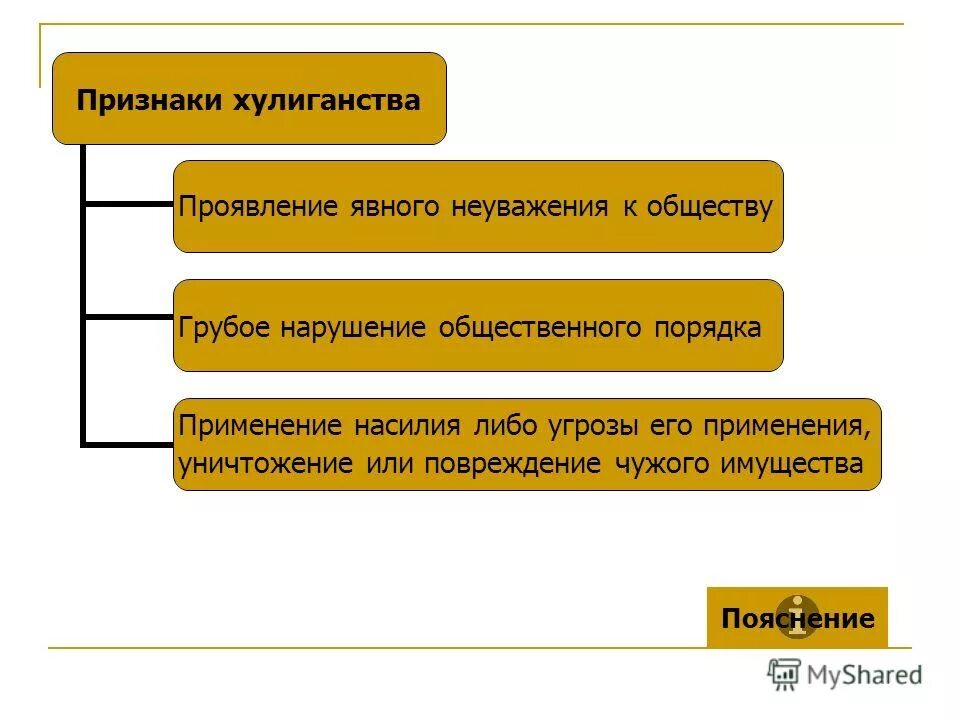 Признаки хулиганства

Проявление явного неуважения к обществу

Грубое нарушение общественного порядка

Применение насилия либо угрозы его применения, уничтожение или повреждение чужого имущества

Пояснение

MyShared